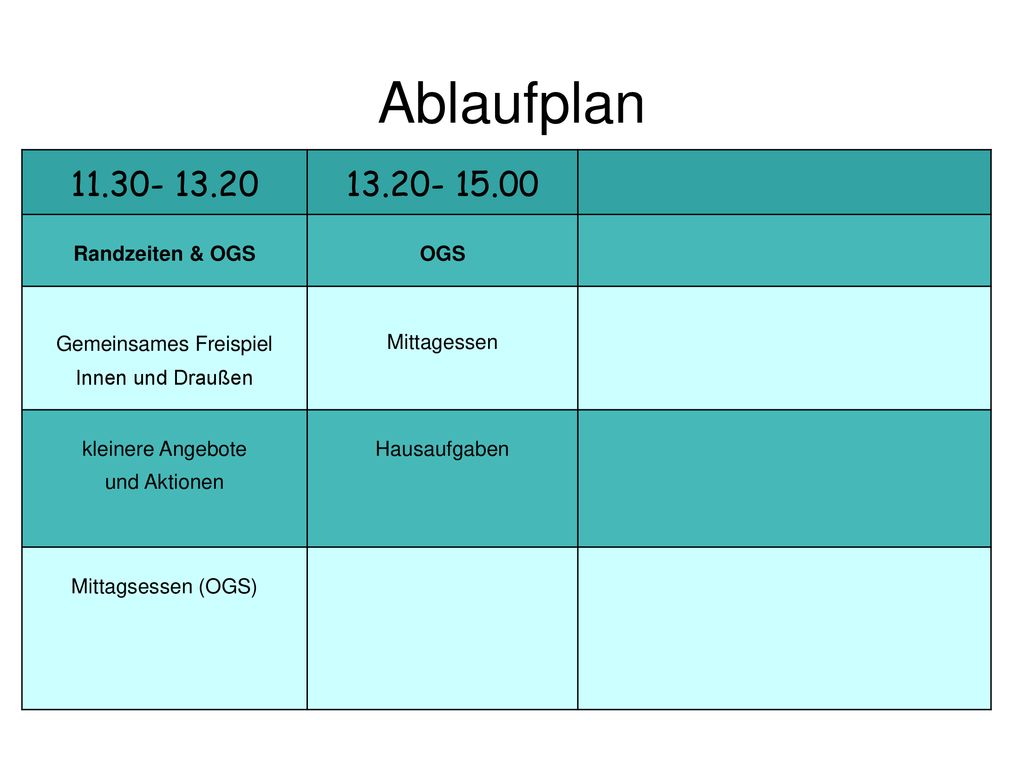 Ablaufplan

| 11.30- 13.20 | 13.20- 15.00 | |
|---|---|---|
| Randzeiten & OGS | OGS | |
| Gemeinsames Freispiel Innen und Draußen | Mittagessen | |
| kleinere Angebote und Aktionen | Hausaufgaben | |
| Mittagsessen (OGS) | | |